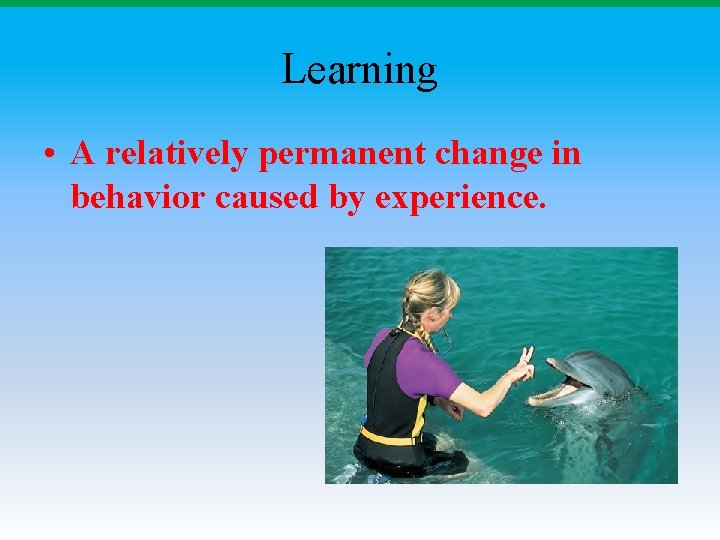 Learning

• A relatively permanent change in behavior caused by experience.